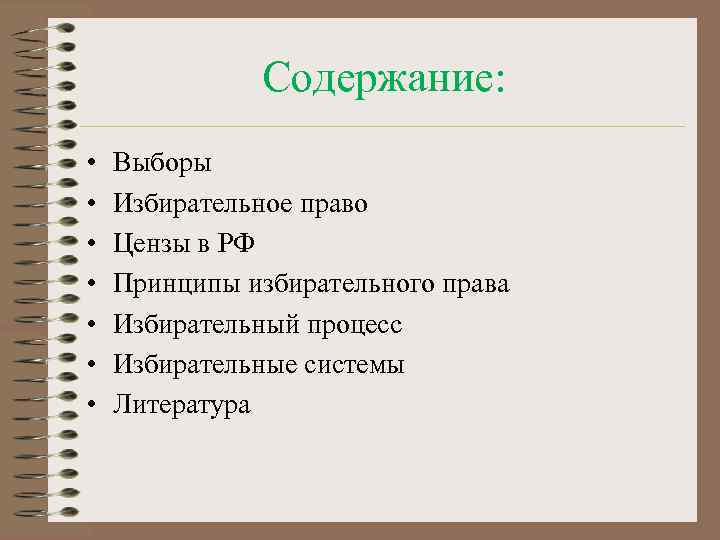 Содержание:

• Выборы
• Избирательное право
• Цензы в РФ
• Принципы избирательного права
• Избирательный процесс
• Избирательные системы
• Литература